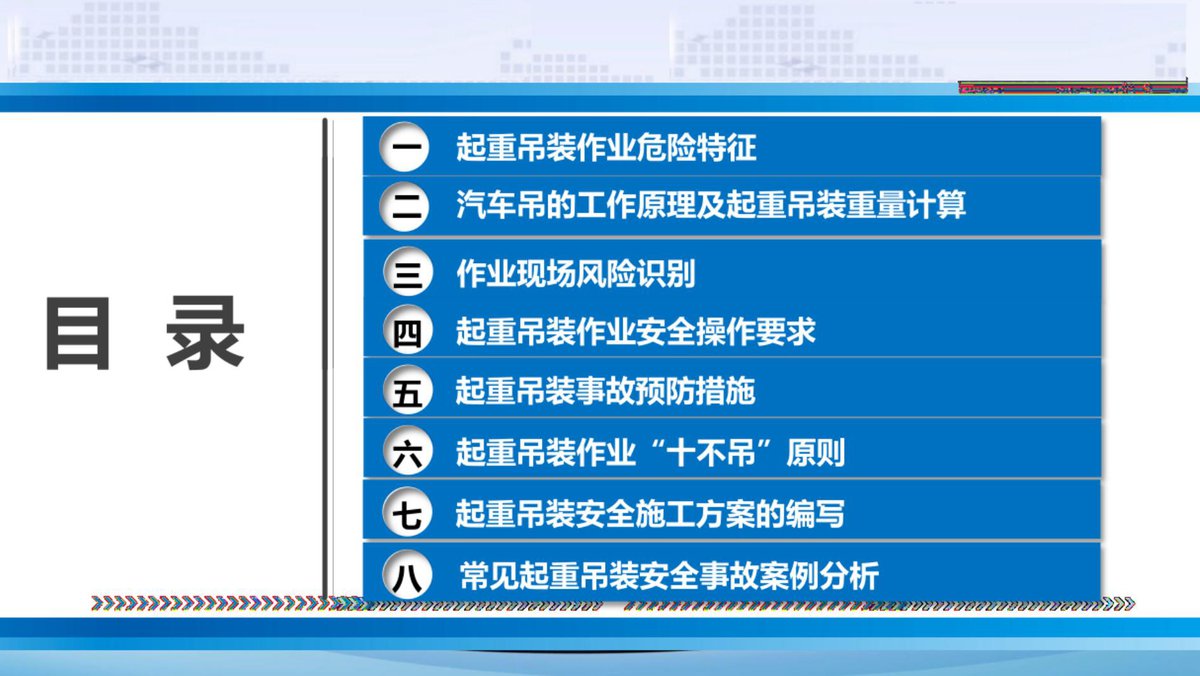 目 录

一 起重吊装作业危险特征

二 汽车吊的工作原理及起重吊装重量计算

三 作业现场风险识别

四 起重吊装作业安全操作要求

五 起重吊装事故预防措施

六 起重吊装作业“十不吊”原则

七 起重吊装安全施工方案的编写

八 常见起重吊装安全事故案例分析